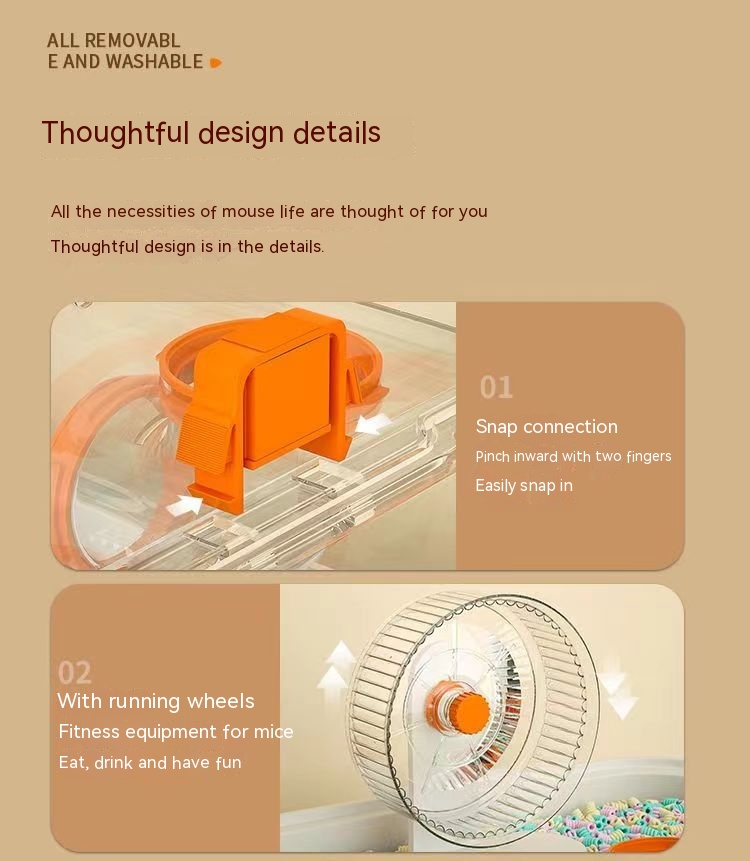 ALL REMOVABL
E AND WASHABLE

Thoughtful design details

All the necessities of mouse life are thought of for you

Thoughtful design is in the details.

01

Snap connection

Pinch inward with two fingers

Easily snap in

02

With running wheels

Fitness equipment for mice

Eat, drink and have fun